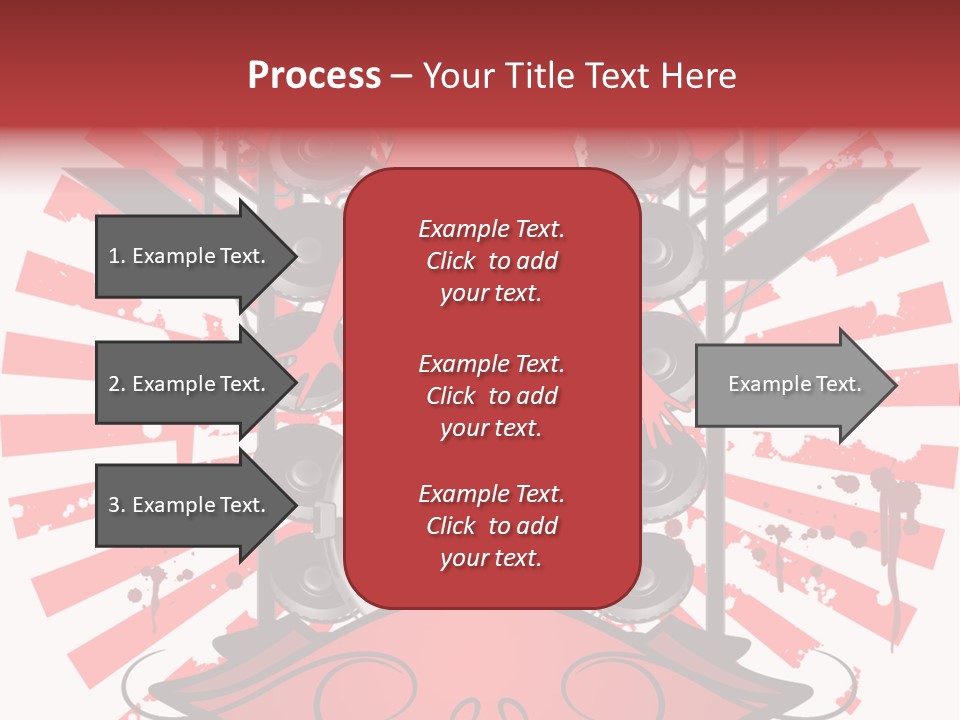 Process – Your Title Text Here

1. Example Text.

2. Example Text.

3. Example Text.

Example Text. Click to add your text.

Example Text. Click to add your text.

Example Text. Click to add your text.

Example Text.